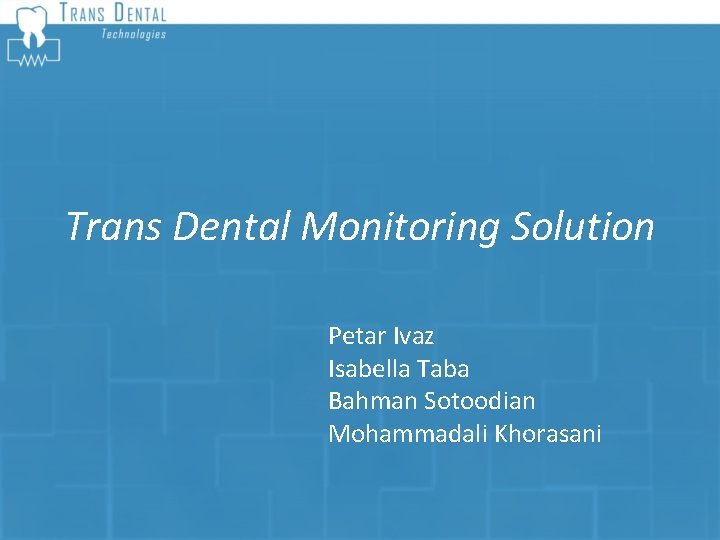 TRANS DENTAL
Technologies

Trans Dental Monitoring Solution

Petar Ivaz
Isabella Taba
Bahman Sotoodian
Mohammadali Khorasani